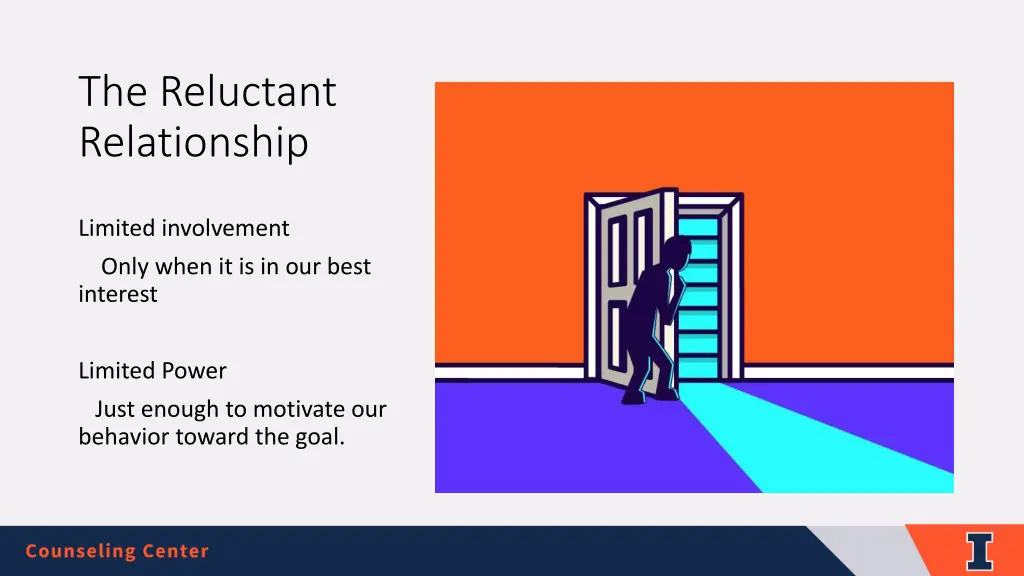 The Reluctant Relationship

Limited involvement

Only when it is in our best interest

Limited Power

Just enough to motivate our behavior toward the goal.

Counseling Center

I